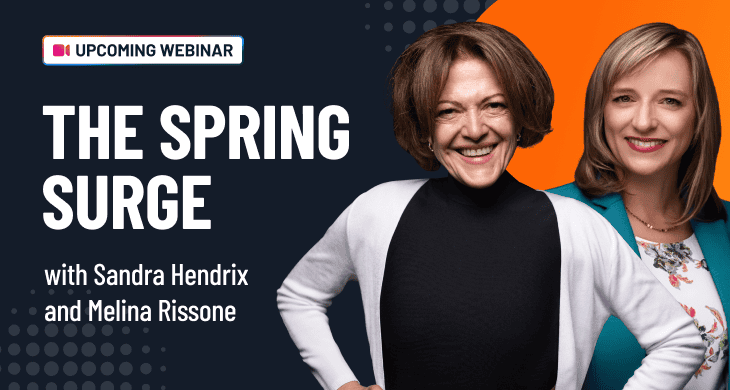 UPCOMING WEBINAR

THE SPRING SURGE

with Sandra Hendrix and Melina Rissone